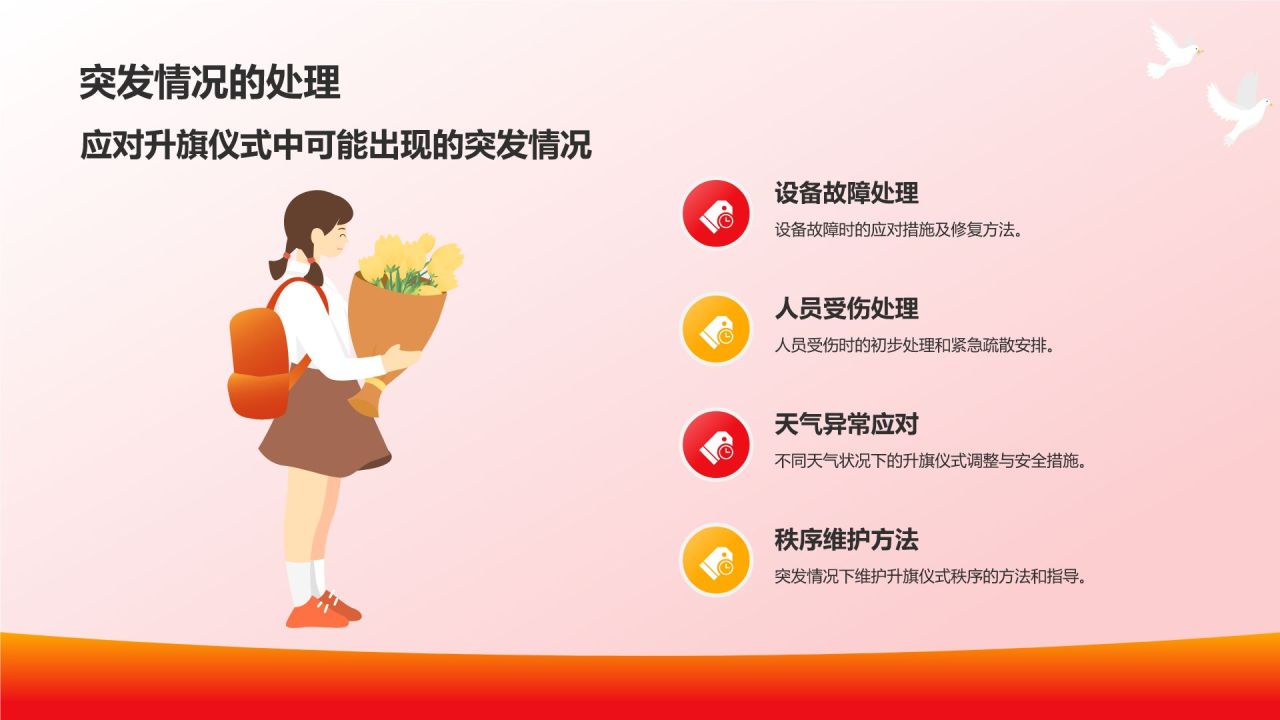 突发情况的处理

应对升旗仪式中可能出现的突发情况

设备故障处理

设备故障时的应对措施及修复方法。

人员受伤处理

人员受伤时的初步处理和紧急疏散安排。

天气异常应对

不同天气状况下的升旗仪式调整与安全措施。

秩序维护方法

突发情况下维护升旗仪式秩序的方法和指导。